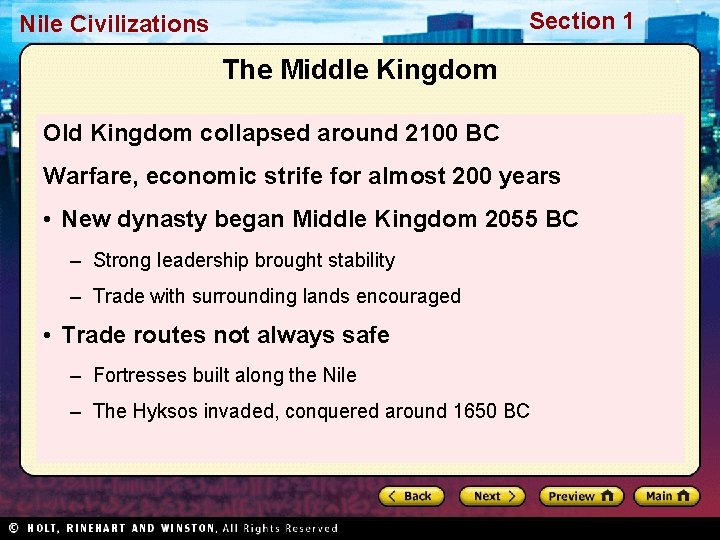 Nile Civilizations

Section 1

The Middle Kingdom

Old Kingdom collapsed around 2100 BC

Warfare, economic strife for almost 200 years

• New dynasty began Middle Kingdom 2055 BC

– Strong leadership brought stability

– Trade with surrounding lands encouraged

• Trade routes not always safe

– Fortresses built along the Nile

– The Hyksos invaded, conquered around 1650 BC

Back

Next

Preview

Main

© HOLT, RINEHART AND WINSTON, All Rights Reserved